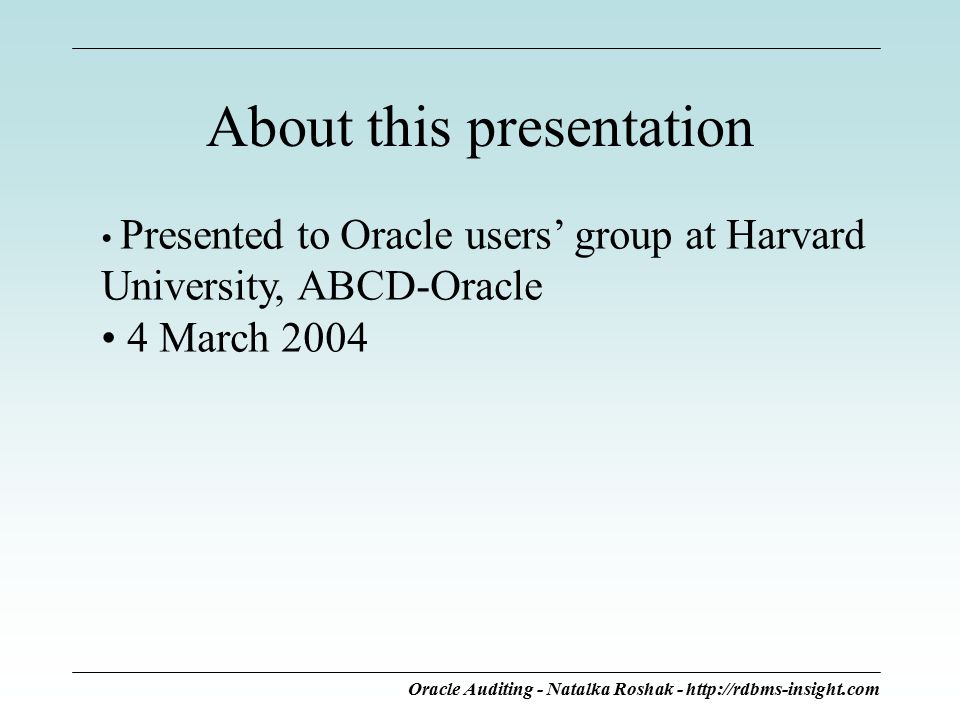 About this presentation

• Presented to Oracle users’ group at Harvard University, ABCD-Oracle
• 4 March 2004

Oracle Auditing - Natalka Roshak - http://rdbms-insight.com